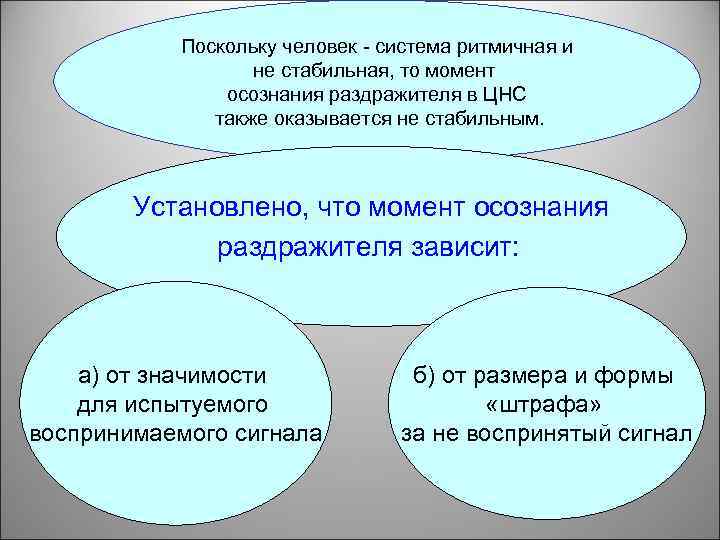 Поскольку человек - система ритмичная и не стабильная, то момент осознания раздражителя в ЦНС также оказывается не стабильным.

Установлено, что момент осознания раздражителя зависит:

а) от значимости для испытуемого воспринимаемого сигнала

б) от размера и формы «штрафа» за не воспринятый сигнал